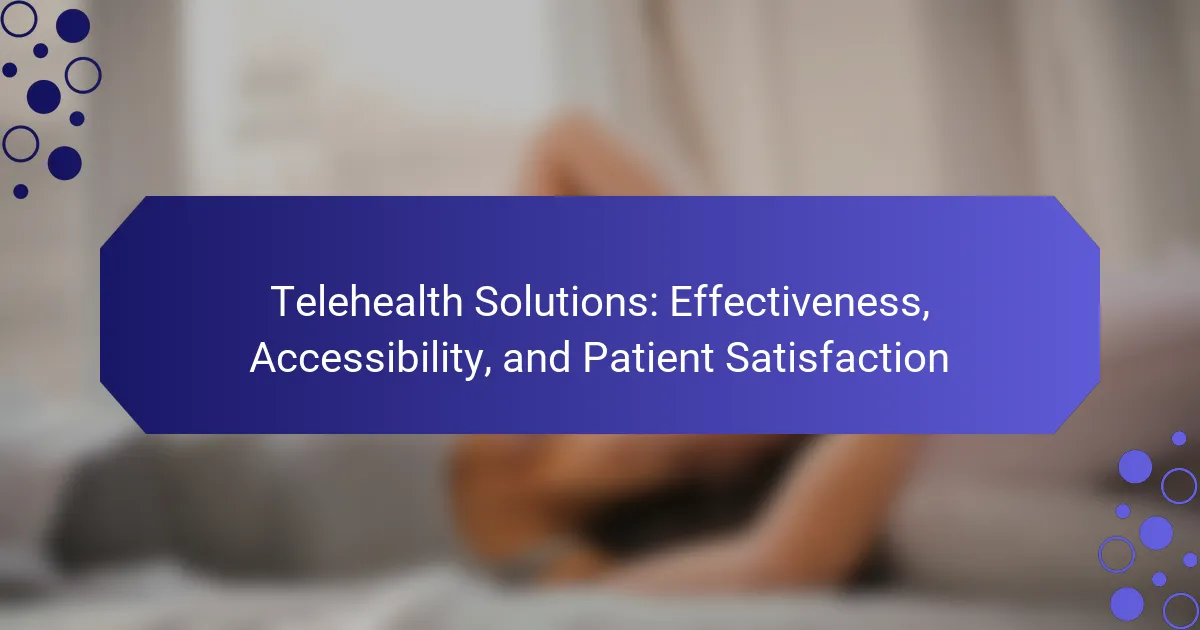 Telehealth Solutions: Effectiveness, Accessibility, and Patient Satisfaction